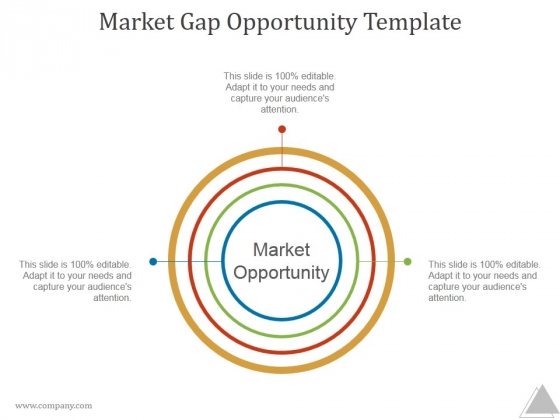 Market Gap Opportunity Template

This slide is 100% editable. Adapt it to your needs and capture your audience's attention.

This slide is 100% editable. Adapt it to your needs and capture your audience's attention.

Market Opportunity

This slide is 100% editable. Adapt it to your needs and capture your audience's attention.

www.company.com